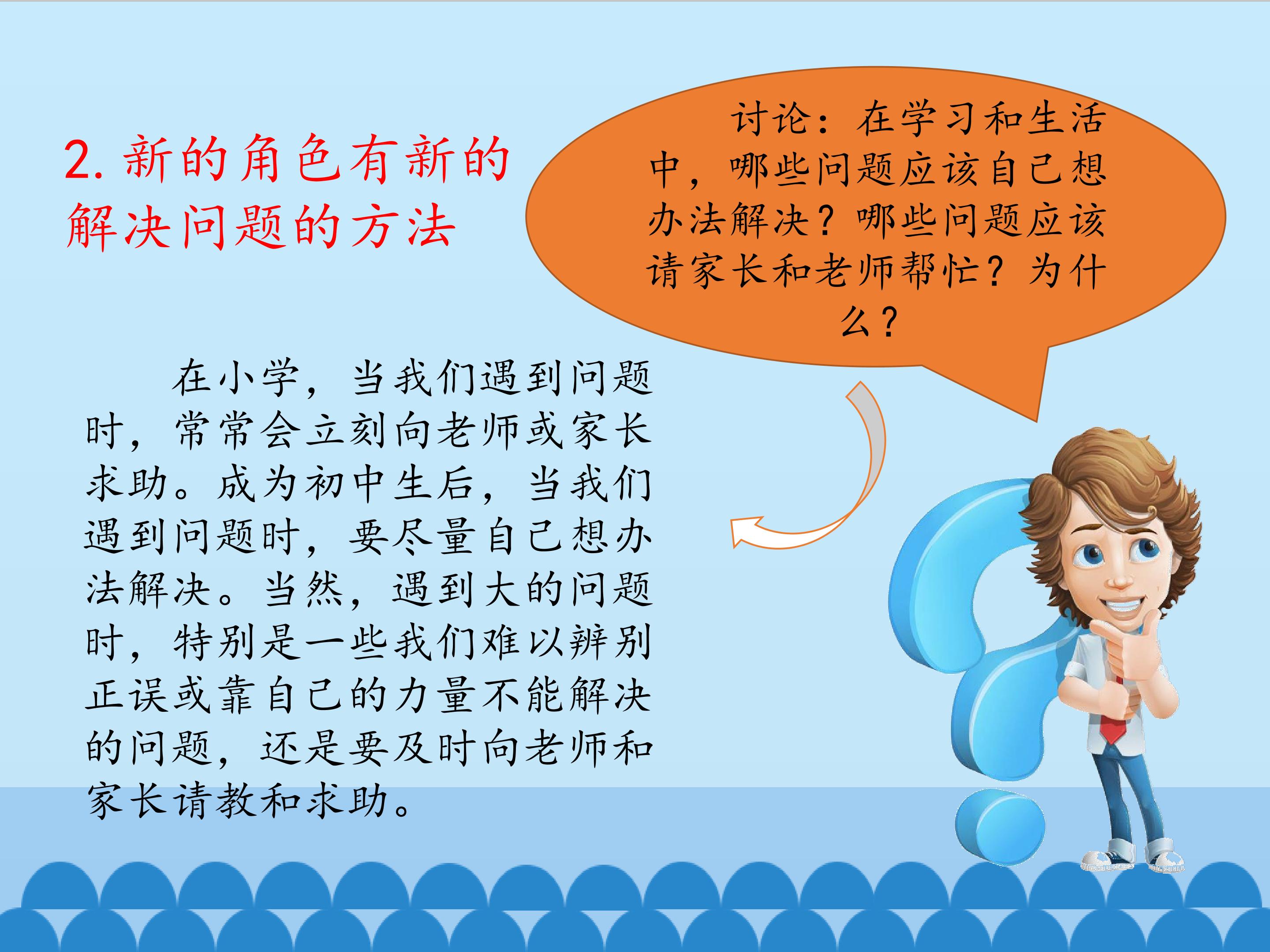 2.新的角色有新的解决问题的方法

讨论：在学习和生活中，哪些问题应该自己想办法解决？哪些问题应该请家长和老师帮忙？为什么？

在小学，当我们遇到问题时，常常会立刻向老师或家长求助。成为初中生后，当我们遇到问题时，要尽量自己想办法解决。当然，遇到大的问题时，特别是一些我们难以辨别正误或靠自己的力量不能解决的问题，还是要及时向老师和家长请教和求助。